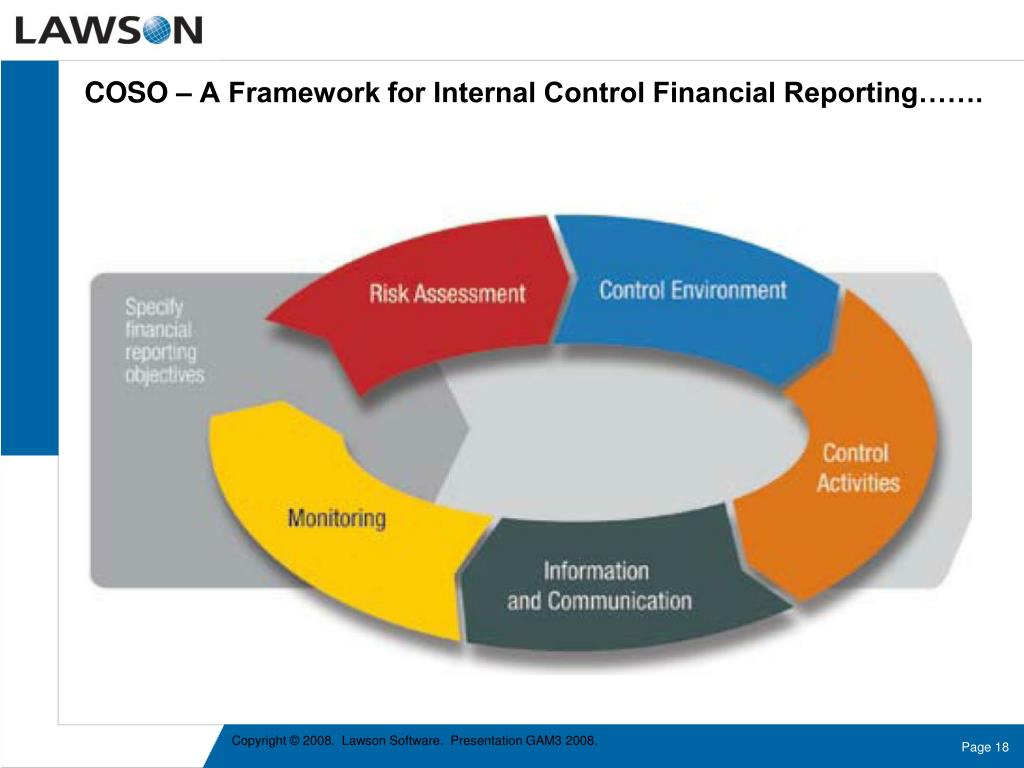 LAWSON

COSO – A Framework for Internal Control Financial Reporting…….

Specify financial reporting objectives

Risk Assessment

Control Environment

Control Activities

Information and Communication

Monitoring

Copyright © 2008. Lawson Software. Presentation GAM3 2008.

Page 18